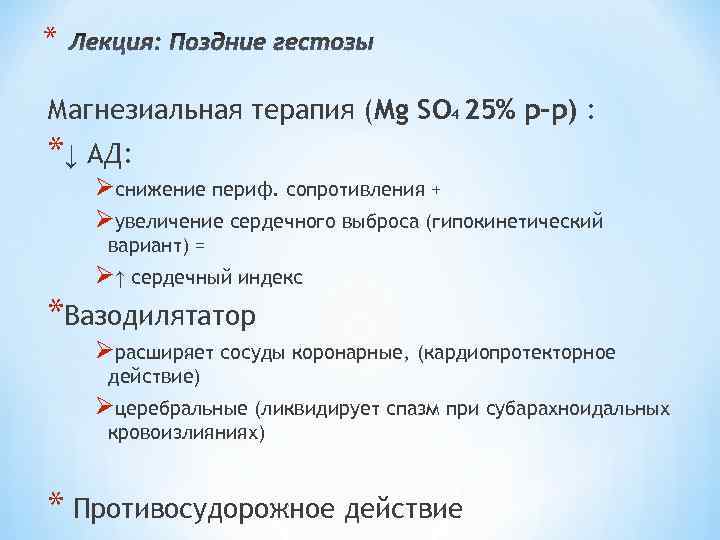 * Лекция: Поздние гестозы

Магнезиальная терапия (Mg $SO_4$ 25% р-р) :

*↓ АД:

➢снижение периф. сопротивления +

➢увеличение сердечного выброса (гипокинетический вариант) =

➢↑ сердечный индекс

*Вазодилятатор

➢расширяет сосуды коронарные, (кардиопротекторное действие)

➢церебральные (ликвидирует спазм при субарахноидальных кровоизлияниях)

* Противосудорожное действие